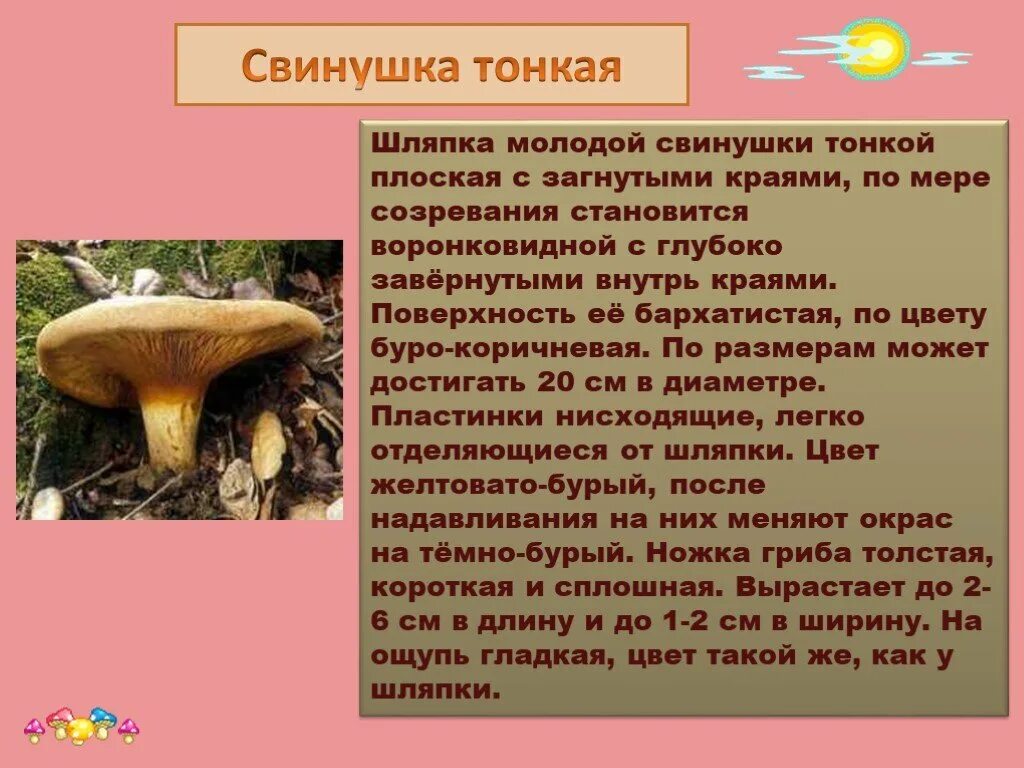 Свинушка тонкая

Шляпка молодой свинушки тонкой плоская с загнутыми краями, по мере созревания становится воронковидной с глубоко завёрнутыми внутрь краями. Поверхность её бархатистая, по цвету буро-коричневая. По размерам может достигать 20 см в диаметре. Пластинки нисходящие, легко отделяющиеся от шляпки. Цвет желтовато-бурый, после надавливания на них меняют окрас на тёмно-бурый. Ножка гриба толстая, короткая и сплошная. Вырастает до 2-6 см в длину и до 1-2 см в ширину. На ощупь гладкая, цвет такой же, как у шляпки.